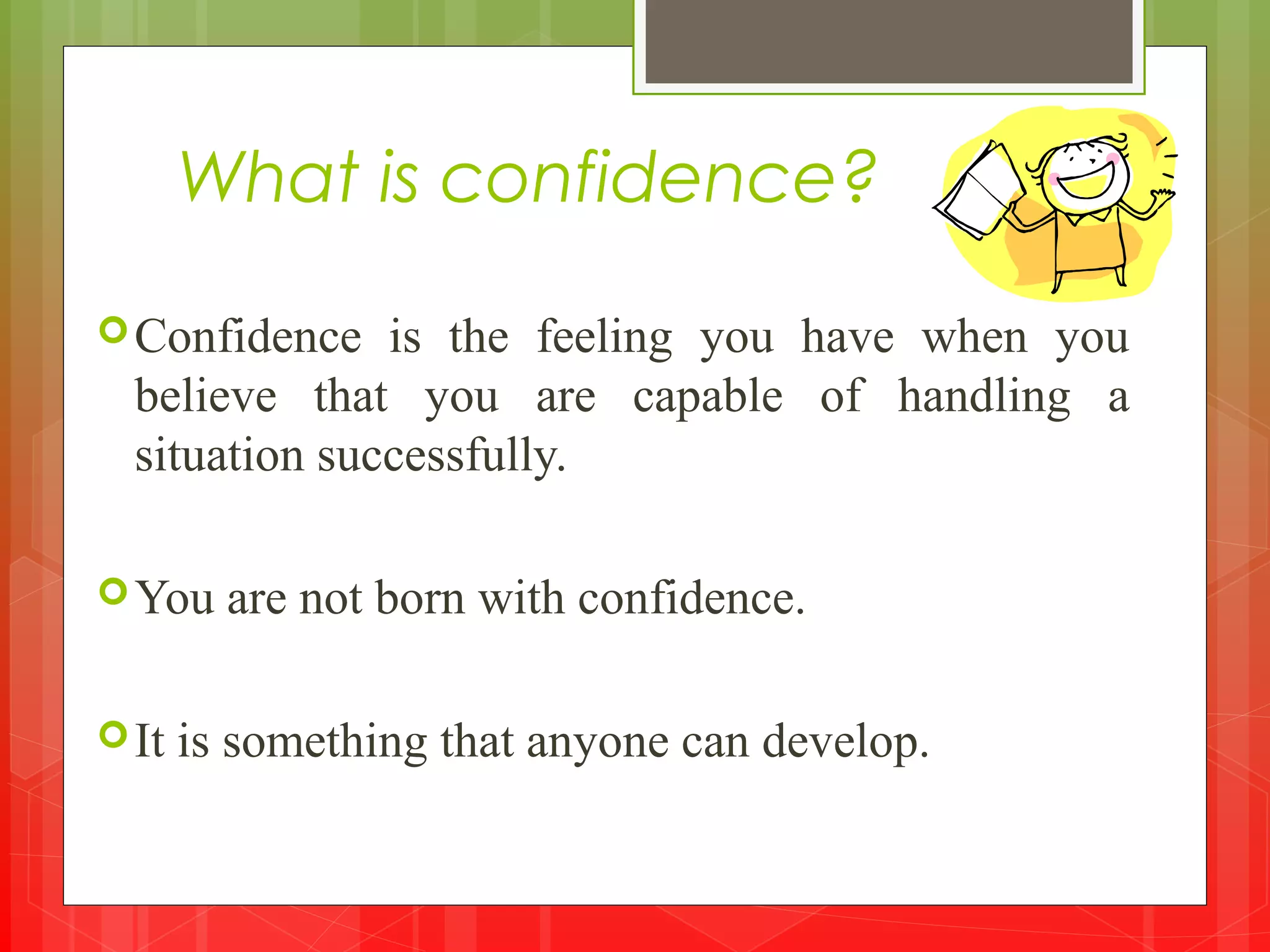 What is confidence?

Confidence is the feeling you have when you believe that you are capable of handling a situation successfully.

You are not born with confidence.

It is something that anyone can develop.